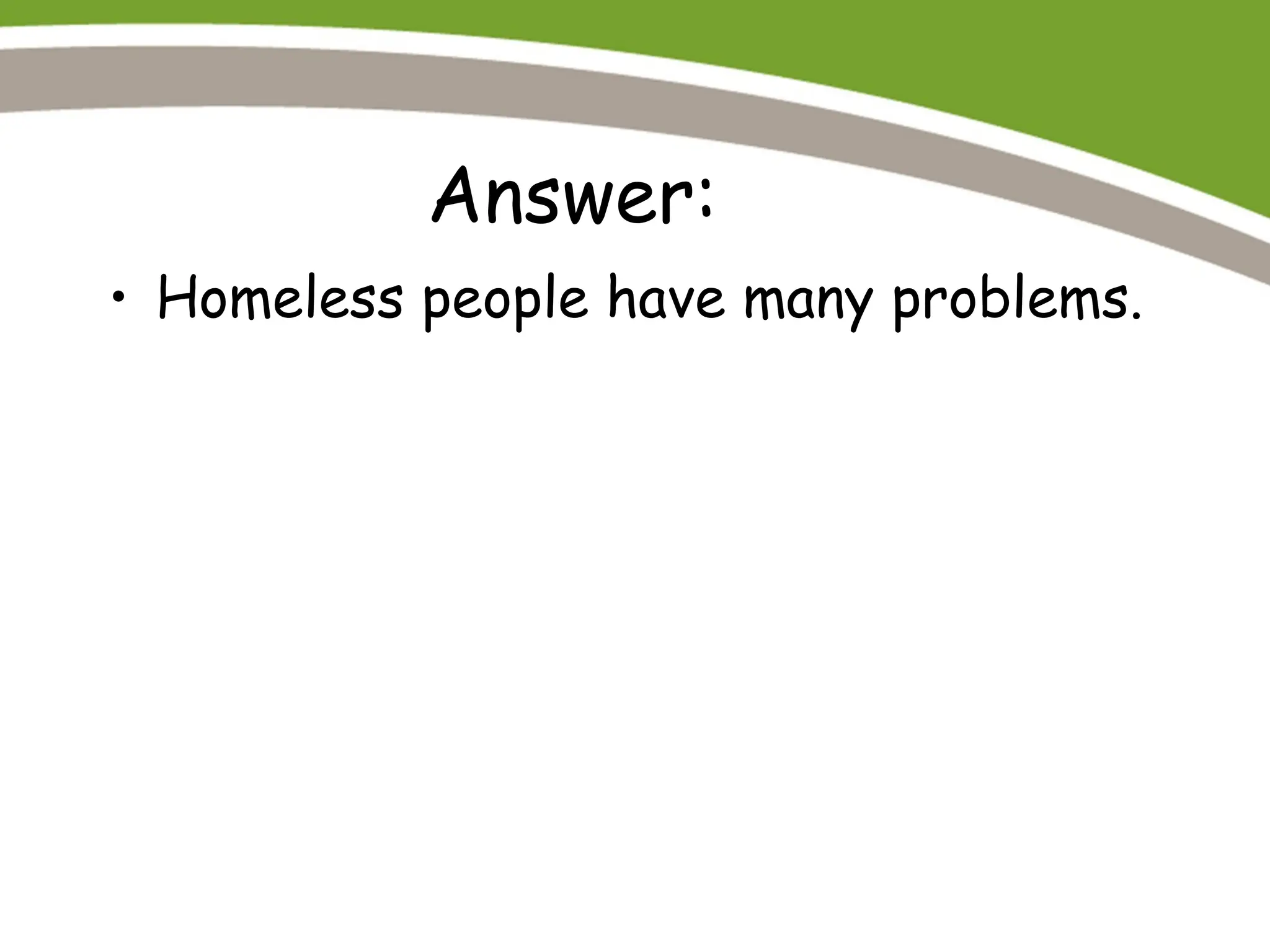 Answer:

• Homeless people have many problems.